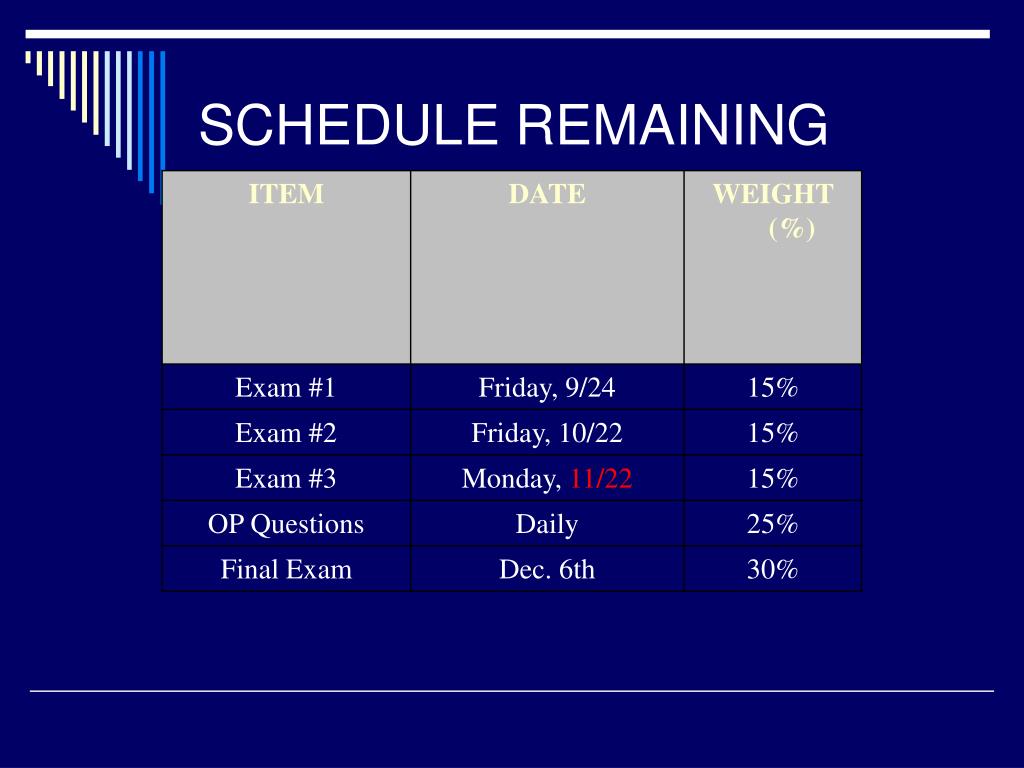 SCHEDULE REMAINING

| ITEM | DATE | WEIGHT (%) |
|---|---|---|
| Exam #1 | Friday, 9/24 | 15% |
| Exam #2 | Friday, 10/22 | 15% |
| Exam #3 | Monday, 11/22 | 15% |
| OP Questions | Daily | 25% |
| Final Exam | Dec. 6th | 30% |